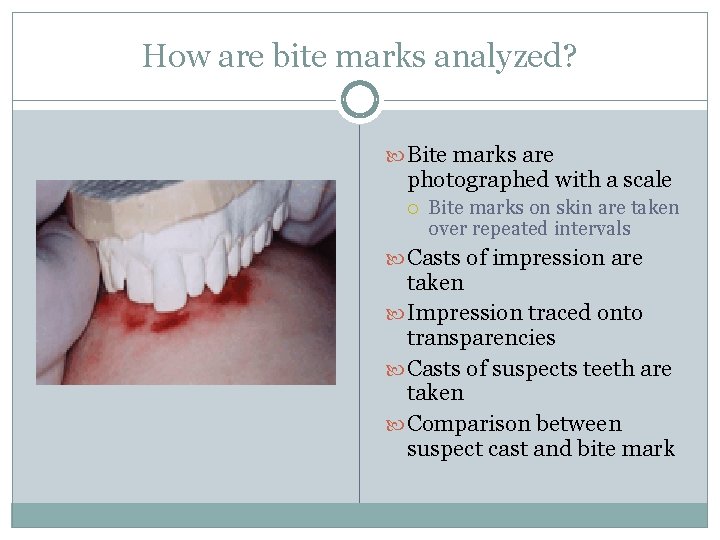 How are bite marks analyzed?

Bite marks are photographed with a scale

Bite marks on skin are taken over repeated intervals

Casts of impression are taken

Impression traced onto transparencies

Casts of suspects teeth are taken

Comparison between suspect cast and bite mark